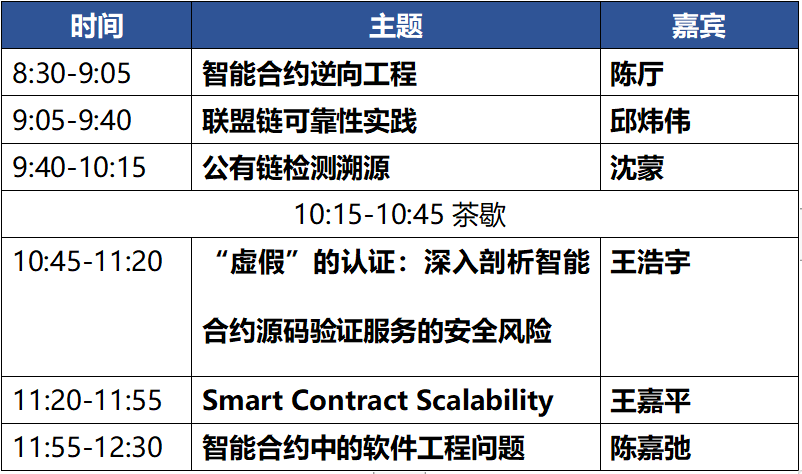 | 时间 | 主题 | 嘉宾 |
|---|---|---|
| 8:30-9:05 | 智能合约逆向工程 | 陈厅 |
| 9:05-9:40 | 联盟链可靠性实践 | 邱炜伟 |
| 9:40-10:15 | 公有链检测溯源 | 沈蒙 |
| 10:15-10:45 茶歇 | | |
| 10:45-11:20 | “虚假”的认证：深入剖析智能合约源码验证服务的安全风险 | 王浩宇 |
| 11:20-11:55 | Smart Contract Scalability | 王嘉平 |
| 11:55-12:30 | 智能合约中的软件工程问题 | 陈嘉弛 |